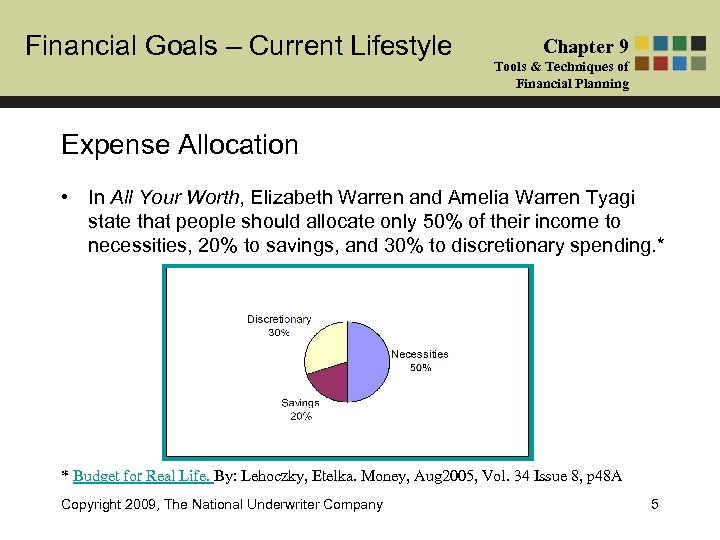 Financial Goals – Current Lifestyle

Chapter 9
Tools & Techniques of Financial Planning

Expense Allocation

• In All Your Worth, Elizabeth Warren and Amelia Warren Tyagi state that people should allocate only 50% of their income to necessities, 20% to savings, and 30% to discretionary spending.*

Discretionary 30%

Necessities 50%

Savings 20%

* Budget for Real Life. By: Lehoczky, Etelka. Money, Aug2005, Vol. 34 Issue 8, p48A

Copyright 2009, The National Underwriter Company

5